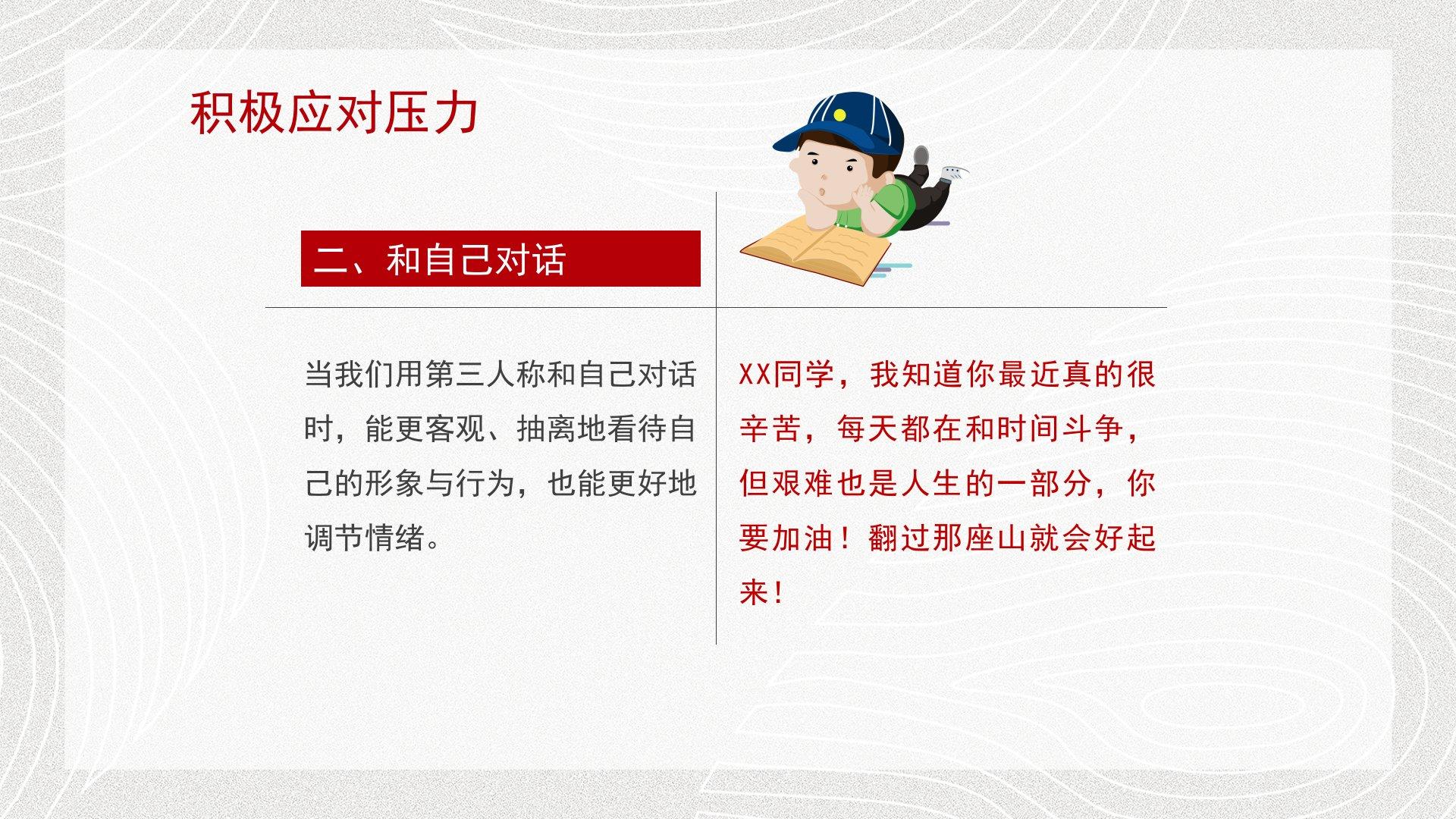 积极应对压力

二、和自己对话

当我们用第三人称和自己对话时，能更客观、抽离地看待自己的形象与行为，也能更好地调节情绪。

XX同学，我知道你最近真的很辛苦，每天都在和时间斗争，但艰难也是人生的一部分，你要加油！翻过那座山就会好起来！